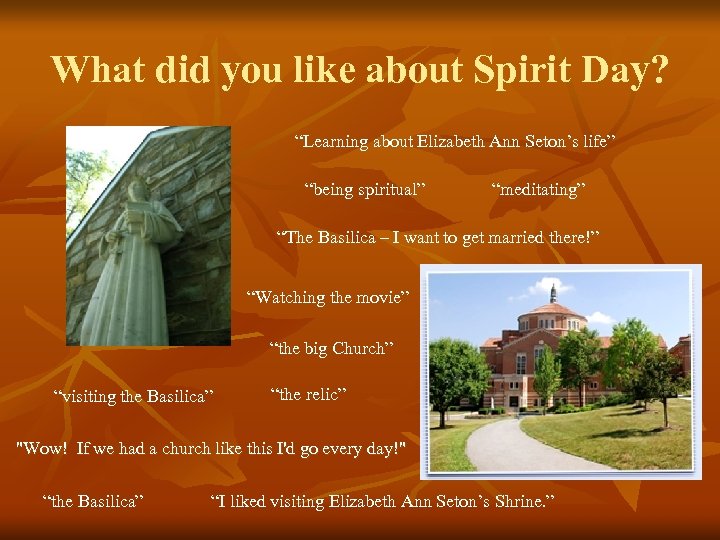 What did you like about Spirit Day?

“Learning about Elizabeth Ann Seton’s life”

“being spiritual”

“meditating”

“The Basilica – I want to get married there!”

“Watching the movie”

“the big Church”

“visiting the Basilica”

“the relic”

"Wow! If we had a church like this I'd go every day!"

“the Basilica”

“I liked visiting Elizabeth Ann Seton’s Shrine.”